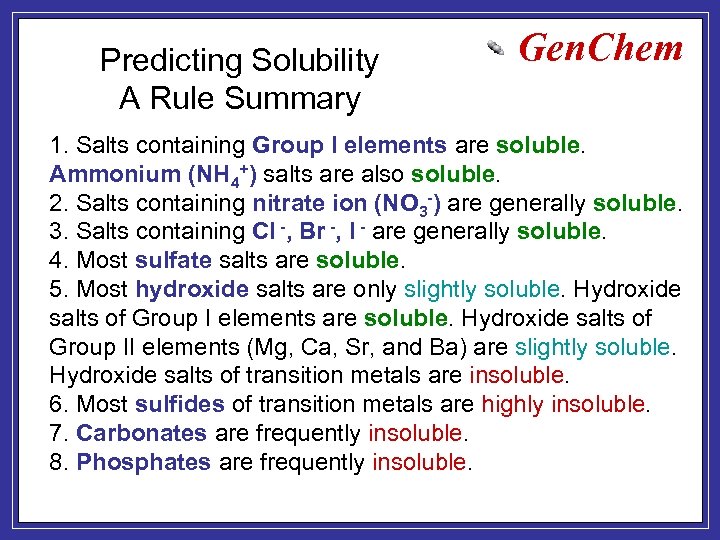 GenChem

Predicting Solubility
A Rule Summary

1. Salts containing Group I elements are soluble. Ammonium ($NH_4^+$) salts are also soluble.
2. Salts containing nitrate ion ($NO_3^-$) are generally soluble.
3. Salts containing $Cl^-$, $Br^-$, $I^-$ are generally soluble.
4. Most sulfate salts are soluble.
5. Most hydroxide salts are only slightly soluble. Hydroxide salts of Group I elements are soluble. Hydroxide salts of Group II elements (Mg, Ca, Sr, and Ba) are slightly soluble. Hydroxide salts of transition metals are insoluble.
6. Most sulfides of transition metals are highly insoluble.
7. Carbonates are frequently insoluble.
8. Phosphates are frequently insoluble.